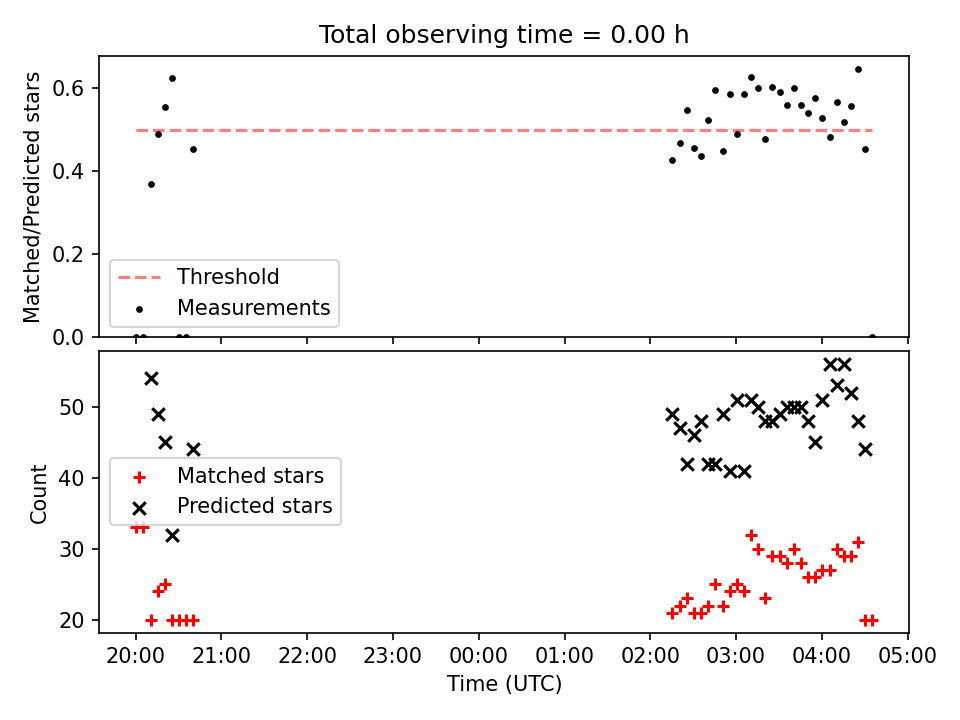 Total observing time = 0.00 h

Matched/Predicted stars

0.6
0.4
0.2
0.0

Threshold
Measurements

Count

50
40
30
20

Matched stars
Predicted stars

20:00 21:00 22:00 23:00 00:00 01:00 02:00 03:00 04:00 05:00
Time (UTC)